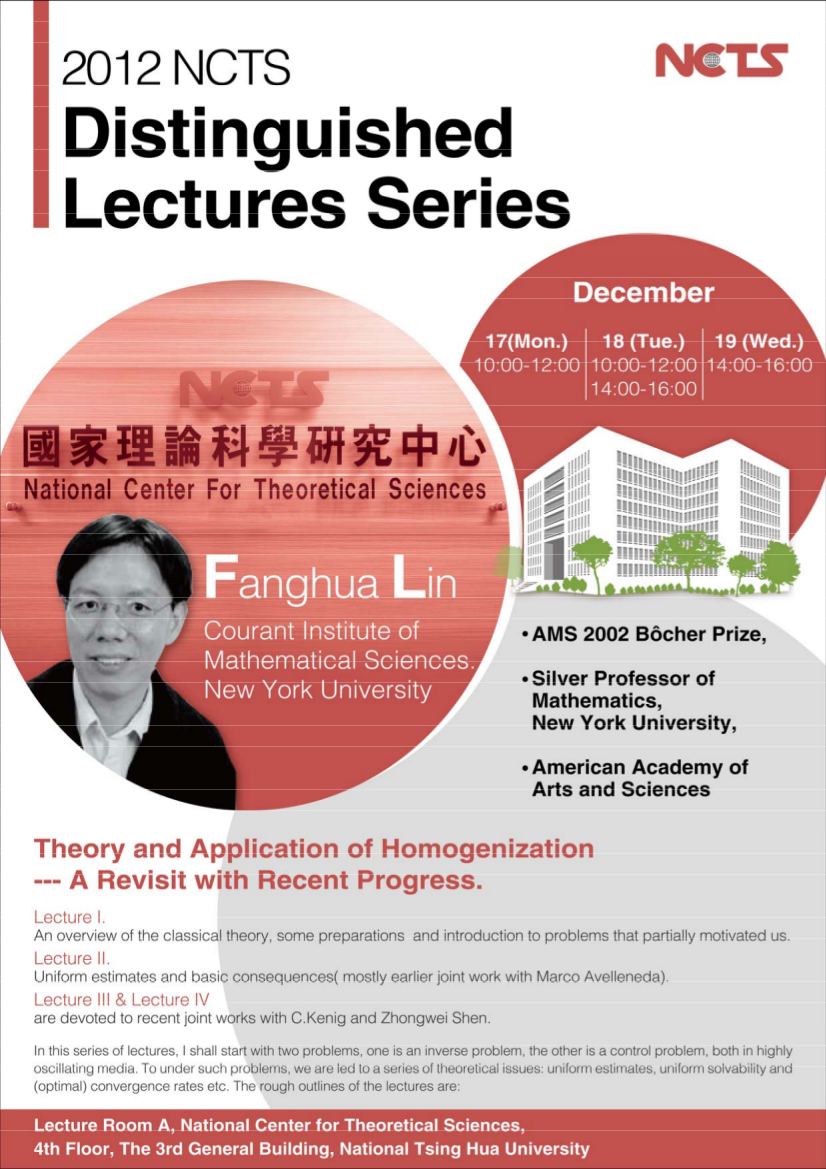 2012 NCTS
Distinguished Lectures Series

NCTS

December

| 17(Mon.) | 18 (Tue.) | 19 (Wed.) |
|---|---|---|
| 10:00-12:00 | 10:00-12:00 | 14:00-16:00 |
| | 14:00-16:00 | |

NCTS
國家理論科學研究中心
National Center For Theoretical Sciences

Fanghua Lin
Courant Institute of Mathematical Sciences. New York University

• AMS 2002 Bôcher Prize,
• Silver Professor of Mathematics, New York University,
• American Academy of Arts and Sciences

Theory and Application of Homogenization
--- A Revisit with Recent Progress.

Lecture I.
An overview of the classical theory, some preparations and introduction to problems that partially motivated us.
Lecture II.
Uniform estimates and basic consequences( mostly earlier joint work with Marco Avelleneda).
Lecture III & Lecture IV
are devoted to recent joint works with C.Kenig and Zhongwei Shen.

In this series of lectures, I shall start with two problems, one is an inverse problem, the other is a control problem, both in highly oscillating media. To under such problems, we are led to a series of theoretical issues: uniform estimates, uniform solvability and (optimal) convergence rates etc. The rough outlines of the lectures are:

Lecture Room A, National Center for Theoretical Sciences,
4th Floor, The 3rd General Building, National Tsing Hua University